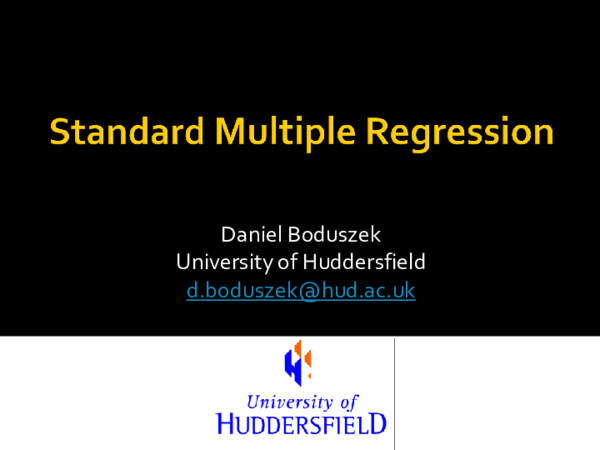 Standard Multiple Regression

Daniel Boduszek
University of Huddersfield
d.boduszek@hud.ac.uk

University of
HUDDERSFIELD